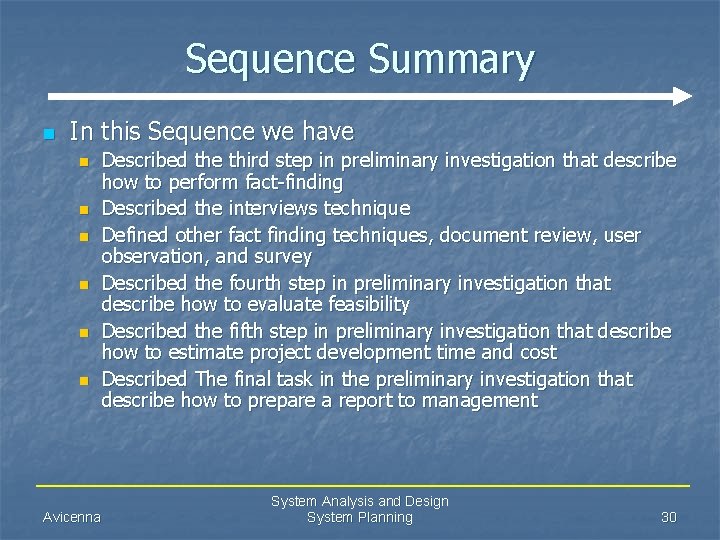 Sequence Summary

In this Sequence we have

Described the third step in preliminary investigation that describe how to perform fact-finding

Described the interviews technique

Defined other fact finding techniques, document review, user observation, and survey

Described the fourth step in preliminary investigation that describe how to evaluate feasibility

Described the fifth step in preliminary investigation that describe how to estimate project development time and cost

Described The final task in the preliminary investigation that describe how to prepare a report to management

Avicenna

System Analysis and Design
System Planning

30